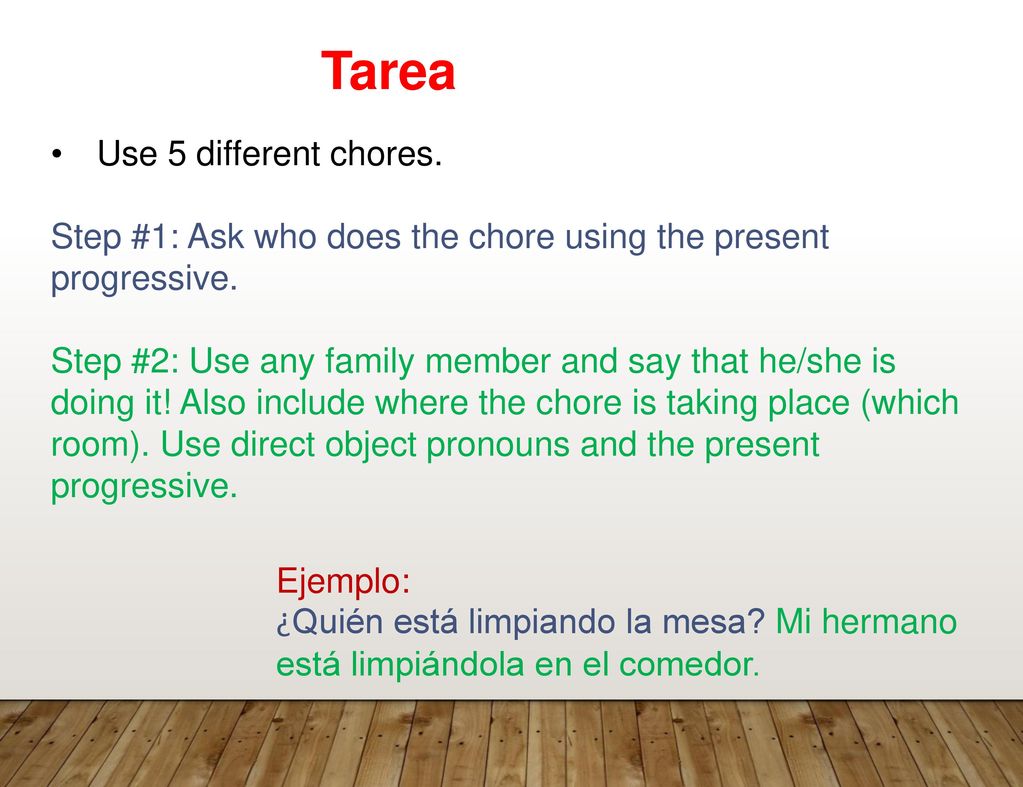 Tarea

• Use 5 different chores.

Step #1: Ask who does the chore using the present progressive.

Step #2: Use any family member and say that he/she is doing it! Also include where the chore is taking place (which room). Use direct object pronouns and the present progressive.

Ejemplo:
¿Quién está limpiando la mesa? Mi hermano está limpiándola en el comedor.